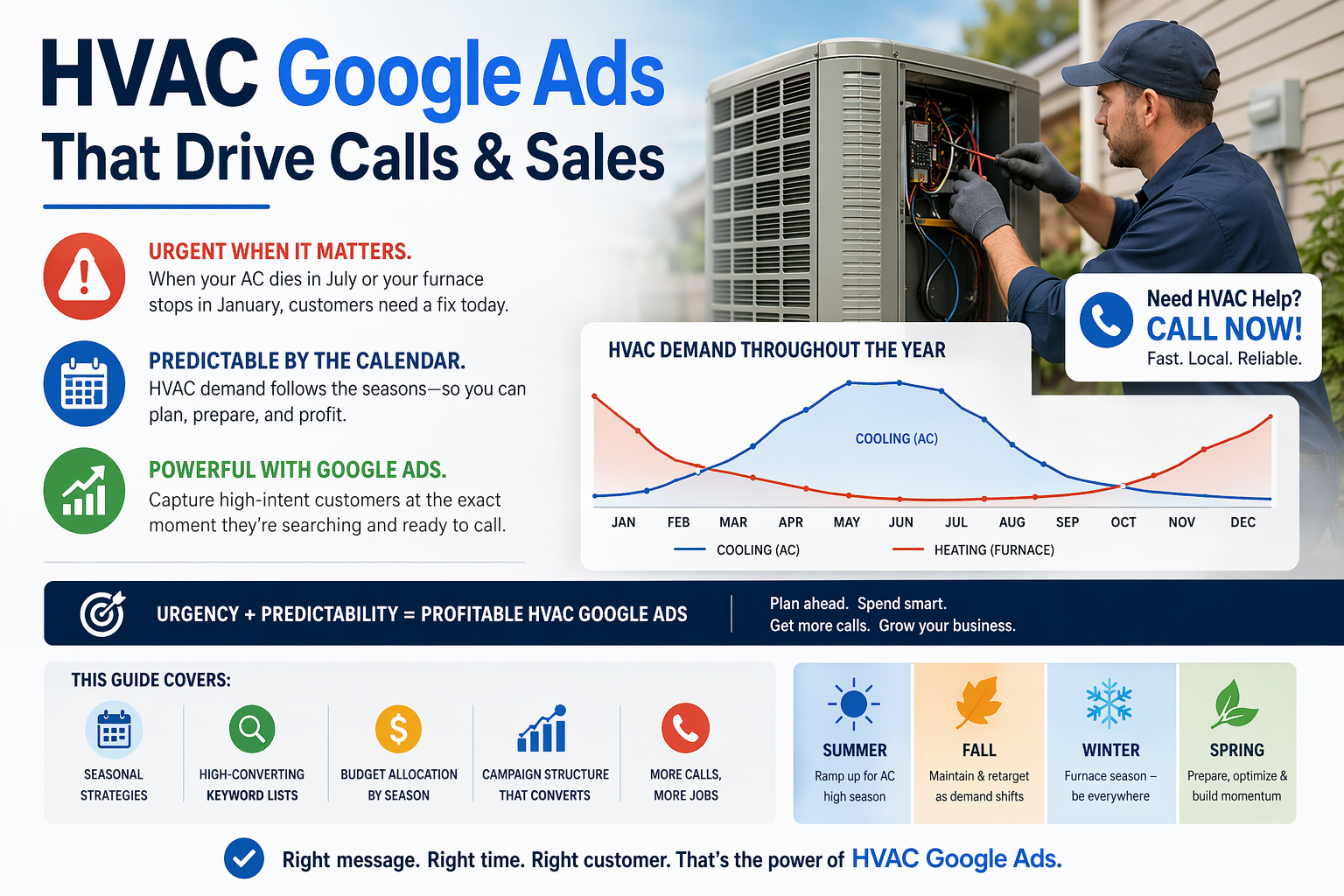 HVAC Google Ads
That Drive Calls & Sales

URGENT WHEN IT MATTERS.
When your AC dies in July or your furnace stops in January, customers need a fix today.

PREDICTABLE BY THE CALENDAR.
HVAC demand follows the seasons—so you can plan, prepare, and profit.

POWERFUL WITH GOOGLE ADS.
Capture high-intent customers at the exact moment they're searching and ready to call.

Need HVAC Help?
CALL NOW!
Fast. Local. Reliable.

HVAC DEMAND THROUGHOUT THE YEAR

COOLING (AC)

JAN FEB MAR APR MAY JUN JUL AUG SEP OCT NOV DEC

COOLING (AC) HEATING (FURNACE)

URGENCY + PREDICTABILITY = PROFITABLE HVAC GOOGLE ADS

Plan ahead. Spend smart.
Get more calls. Grow your business.

THIS GUIDE COVERS:

SEASONAL STRATEGIES

HIGH-CONVERTING KEYWORD LISTS

BUDGET ALLOCATION BY SEASON

CAMPAIGN STRUCTURE THAT CONVERTS

MORE CALLS, MORE JOBS

SUMMER
Ramp up for AC high season

FALL
Maintain & retarget as demand shifts

WINTER
Furnace season – be everywhere

SPRING
Prepare, optimize & build momentum

Right message. Right time. Right customer. That's the power of HVAC Google Ads.